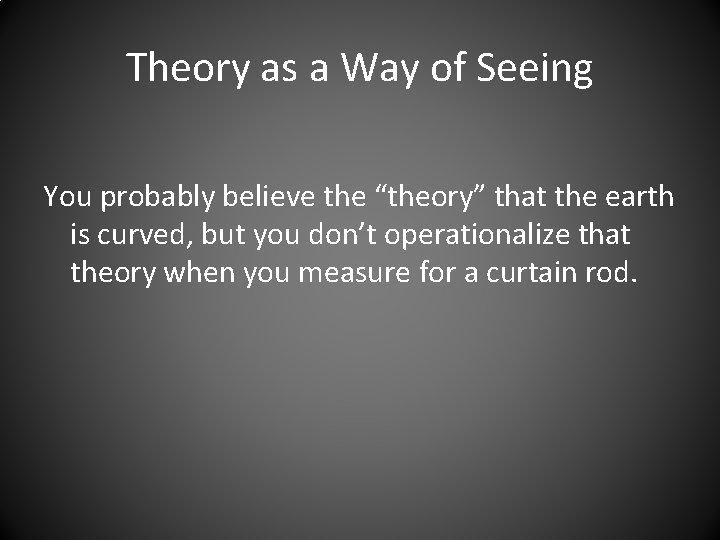 Theory as a Way of Seeing

You probably believe the “theory” that the earth is curved, but you don’t operationalize that theory when you measure for a curtain rod.